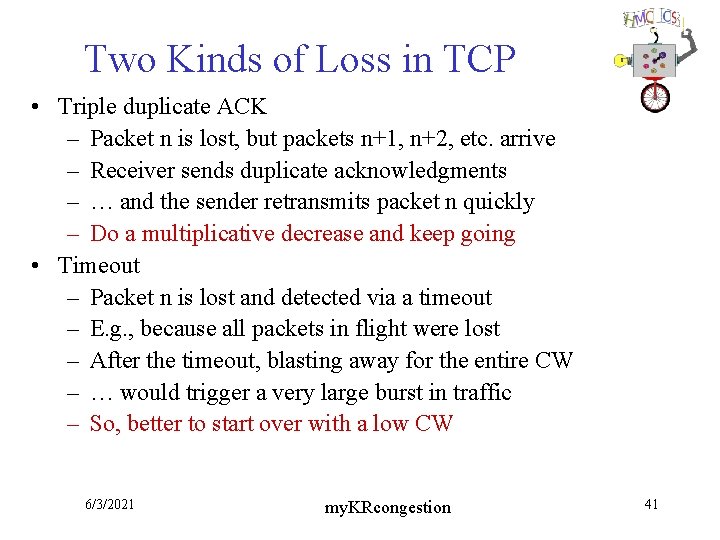 HMC CS

Two Kinds of Loss in TCP

• Triple duplicate ACK
  – Packet n is lost, but packets n+1, n+2, etc. arrive
  – Receiver sends duplicate acknowledgments
  – … and the sender retransmits packet n quickly
  – Do a multiplicative decrease and keep going
• Timeout
  – Packet n is lost and detected via a timeout
  – E.g., because all packets in flight were lost
  – After the timeout, blasting away for the entire CW
  – … would trigger a very large burst in traffic
  – So, better to start over with a low CW

6/3/2021

myKRcongestion

41